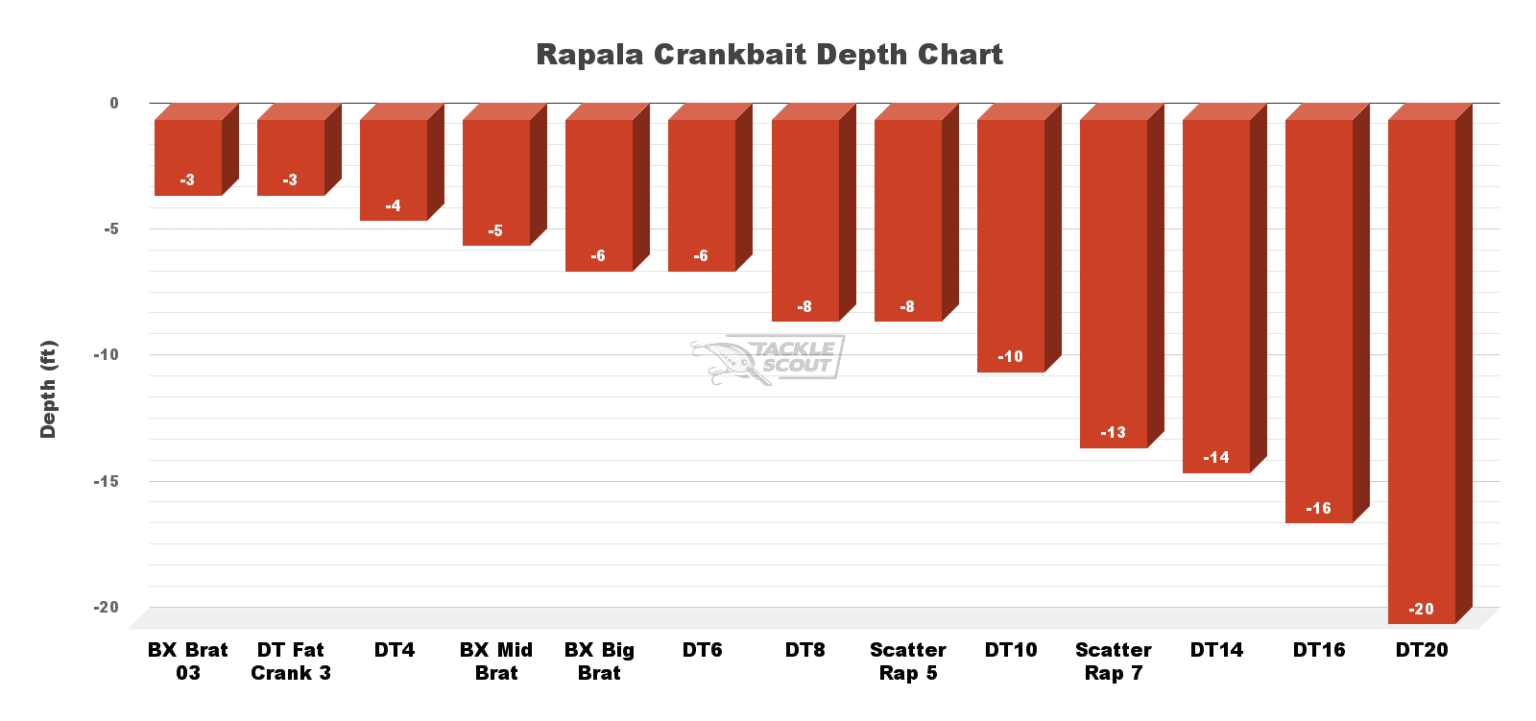 Rapala Crankbait Depth Chart

Depth (ft)

0
-5
-10
-15
-20

-3
-3
-4
-5
-6
-6
-8
-8
-10
-13
-14
-16
-20

TACKLE SCOUT

BX Brat 03
DT Fat Crank 3
DT4
BX Mid Brat
BX Big Brat
DT6
DT8
Scatter Rap 5
DT10
Scatter Rap 7
DT14
DT16
DT20